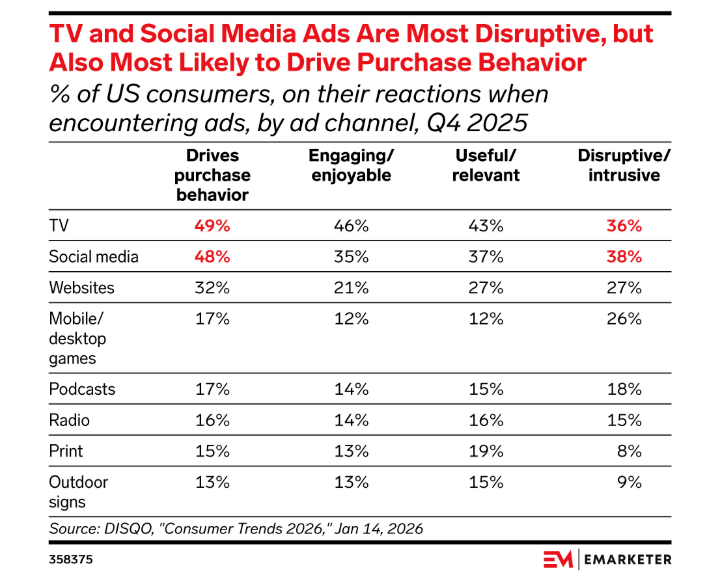 TV and Social Media Ads Are Most Disruptive, but Also Most Likely to Drive Purchase Behavior

% of US consumers, on their reactions when encountering ads, by ad channel, Q4 2025

| | Drives purchase behavior | Engaging/ enjoyable | Useful/ relevant | Disruptive/ intrusive |
|---|---|---|---|---|
| TV | 49% | 46% | 43% | 36% |
| Social media | 48% | 35% | 37% | 38% |
| Websites | 32% | 21% | 27% | 27% |
| Mobile/ desktop games | 17% | 12% | 12% | 26% |
| Podcasts | 17% | 14% | 15% | 18% |
| Radio | 16% | 14% | 16% | 15% |
| Print | 15% | 13% | 19% | 8% |
| Outdoor signs | 13% | 13% | 15% | 9% |

Source: DISQO, "Consumer Trends 2026," Jan 14, 2026

358375

EM | EMARKETER